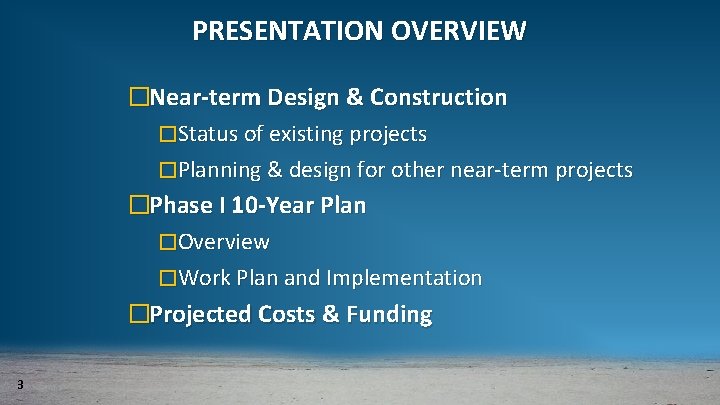 PRESENTATION OVERVIEW

☐Near-term Design & Construction

☐Status of existing projects

☐Planning & design for other near-term projects

☐Phase I 10-Year Plan

☐Overview

☐Work Plan and Implementation

☐Projected Costs & Funding

3